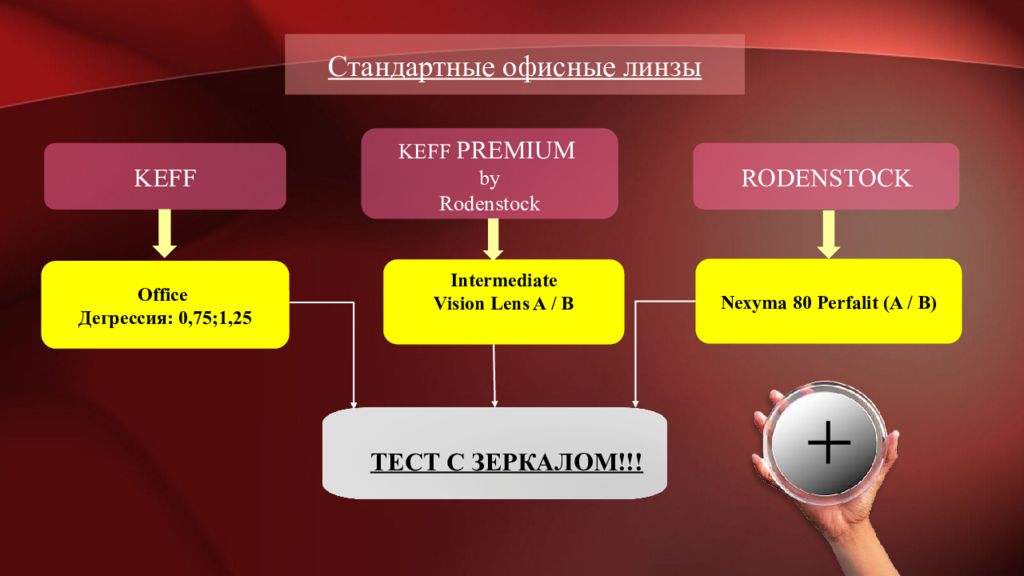 Стандартные офисные линзы

KEFF

KEFF PREMIUM by Rodenstock

RODENSTOCK

Office
Дегрессия: 0,75;1,25

Intermediate Vision Lens A / B

Nexyma 80 Perfalit (A / B)

ТЕСТ С ЗЕРКАЛОМ!!!

+